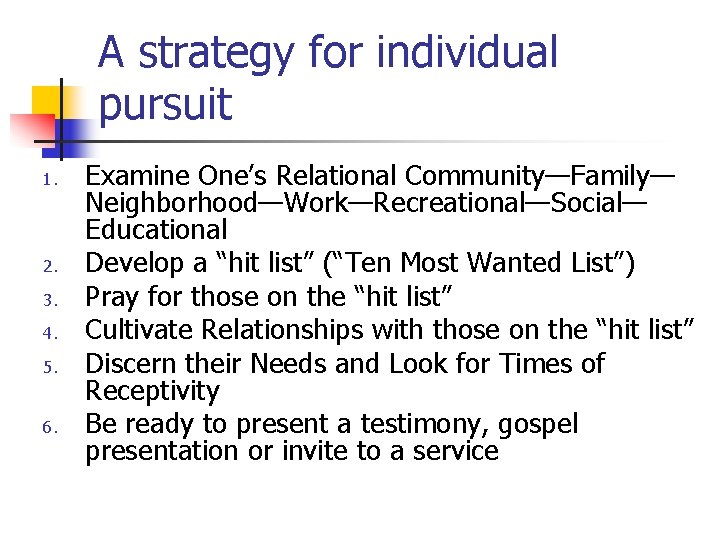 A strategy for individual pursuit

1. Examine One’s Relational Community—Family—Neighborhood—Work—Recreational—Social—Educational
2. Develop a “hit list” (“Ten Most Wanted List”)
3. Pray for those on the “hit list”
4. Cultivate Relationships with those on the “hit list”
5. Discern their Needs and Look for Times of Receptivity
6. Be ready to present a testimony, gospel presentation or invite to a service